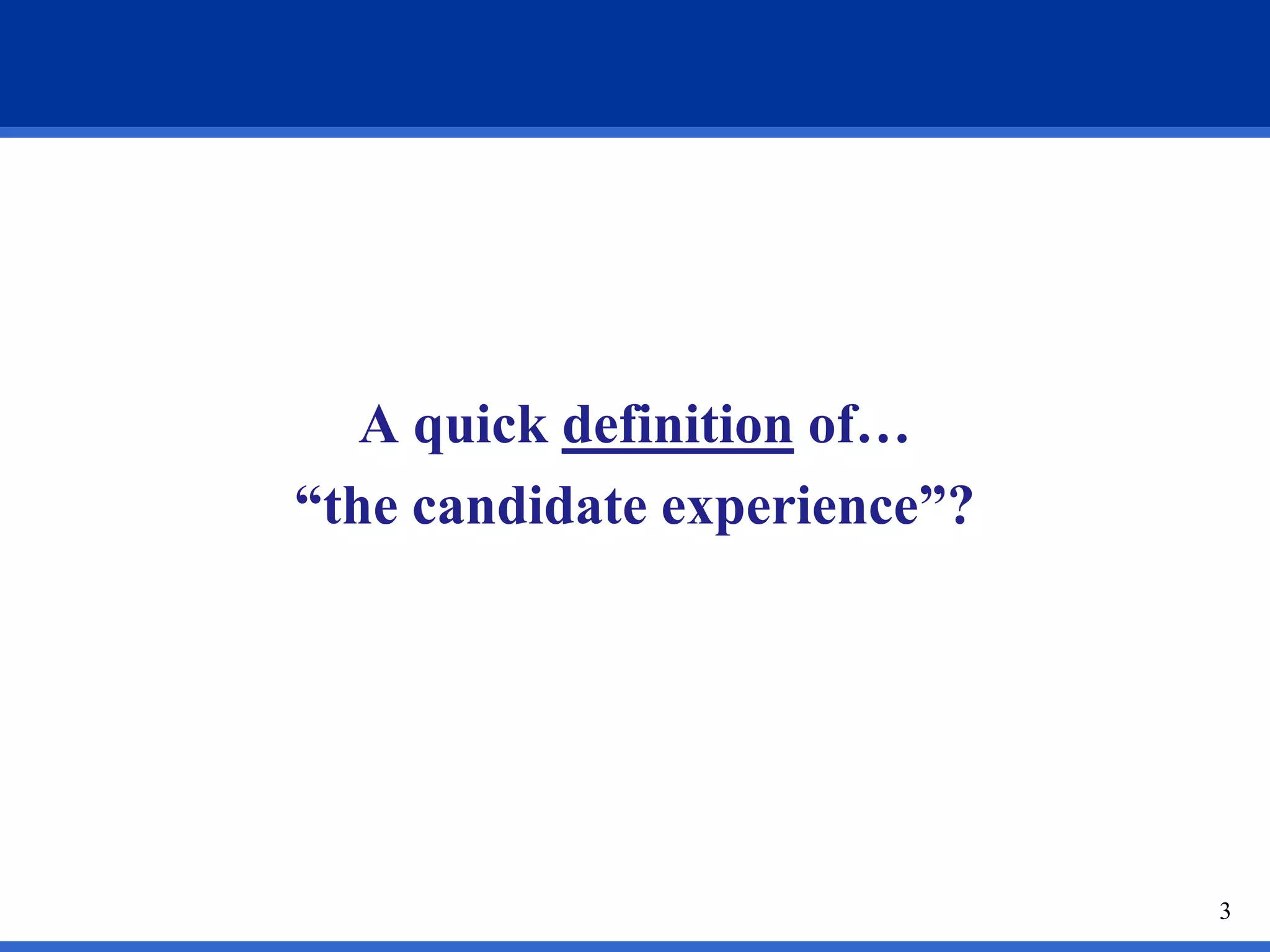 A quick definition of…
“the candidate experience”?

3